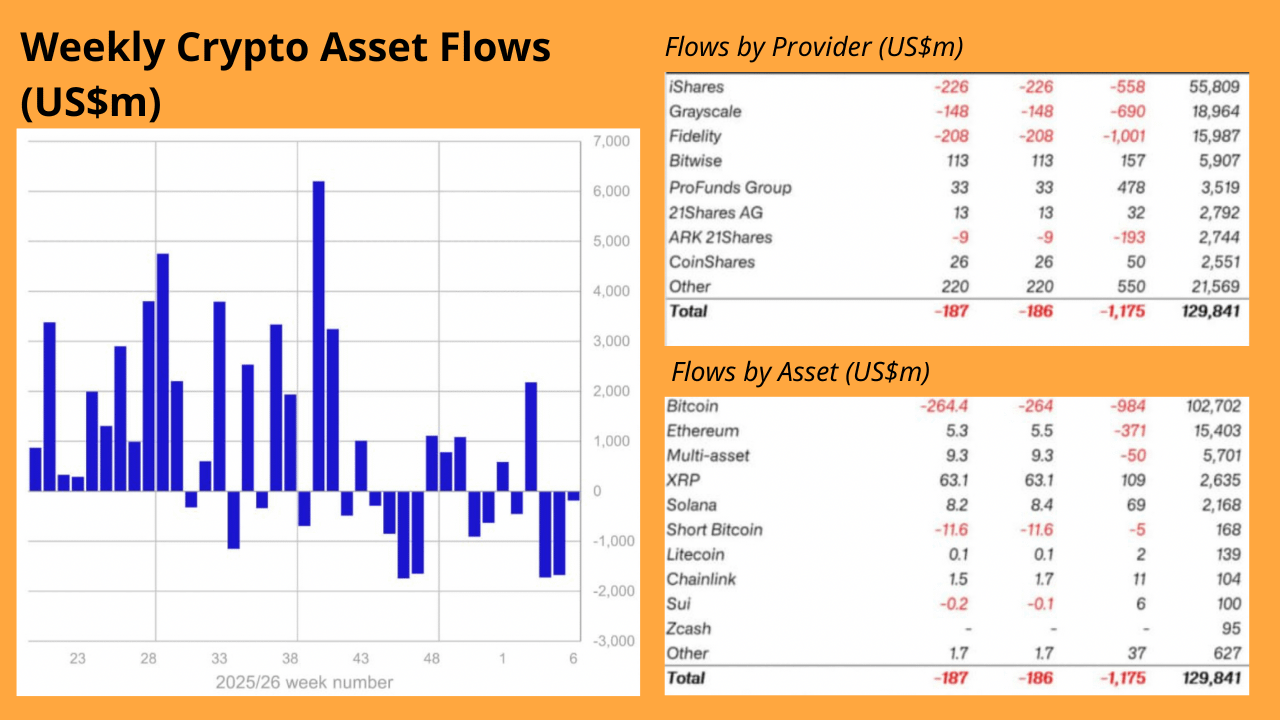 Weekly Crypto Asset Flows (US$m)

7,000
6,000
5,000
4,000
3,000
2,000
1,000
0
-1,000
-2,000
-3,000

23 28 33 38 43 48 1 6
2025/26 week number

Flows by Provider (US$m)

| | | | | |
|---|---|---|---|---|
| iShares | -226 | -226 | -558 | 55,809 |
| Grayscale | -148 | -148 | -690 | 18,964 |
| Fidelity | -208 | -208 | -1,001 | 15,987 |
| Bitwise | 113 | 113 | 157 | 5,907 |
| ProFunds Group | 33 | 33 | 478 | 3,519 |
| 21Shares AG | 13 | 13 | 32 | 2,792 |
| ARK 21Shares | -9 | -9 | -193 | 2,744 |
| CoinShares | 26 | 26 | 50 | 2,551 |
| Other | 220 | 220 | 550 | 21,569 |
| Total | -187 | -186 | -1,175 | 129,841 |

Flows by Asset (US$m)

| | | | | |
|---|---|---|---|---|
| Bitcoin | -264.4 | -264 | -984 | 102,702 |
| Ethereum | 5.3 | 5.5 | -371 | 15,403 |
| Multi-asset | 9.3 | 9.3 | -50 | 5,701 |
| XRP | 63.1 | 63.1 | 109 | 2,635 |
| Solana | 8.2 | 8.4 | 69 | 2,168 |
| Short Bitcoin | -11.6 | -11.6 | -5 | 168 |
| Litecoin | 0.1 | 0.1 | 2 | 139 |
| Chainlink | 1.5 | 1.7 | 11 | 104 |
| Sui | -0.2 | -0.1 | 6 | 100 |
| Zcash | - | - | - | 95 |
| Other | 1.7 | 1.7 | 37 | 627 |
| Total | -187 | -186 | -1,175 | 129,841 |